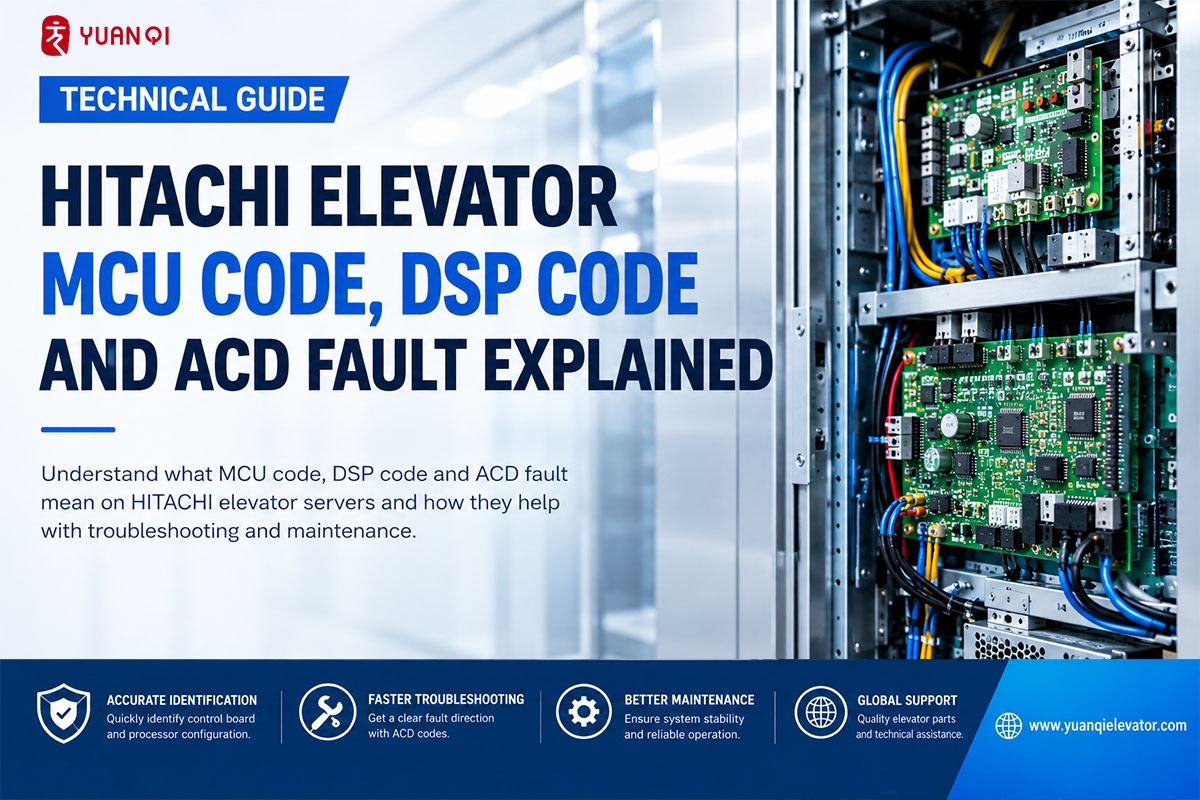 YUANQI

TECHNICAL GUIDE

HITACHI ELEVATOR MCU CODE, DSP CODE AND ACD FAULT EXPLAINED

Understand what MCU code, DSP code and ACD fault mean on HITACHI elevator servers and how they help with troubleshooting and maintenance.

ACCURATE IDENTIFICATION
Quickly identify control board and processor configuration.

FASTER TROUBLESHOOTING
Get a clear fault direction with ACD codes.

BETTER MAINTENANCE
Ensure system stability and reliable operation.

GLOBAL SUPPORT
Quality elevator parts and technical assistance.

www.yuanqielevator.com